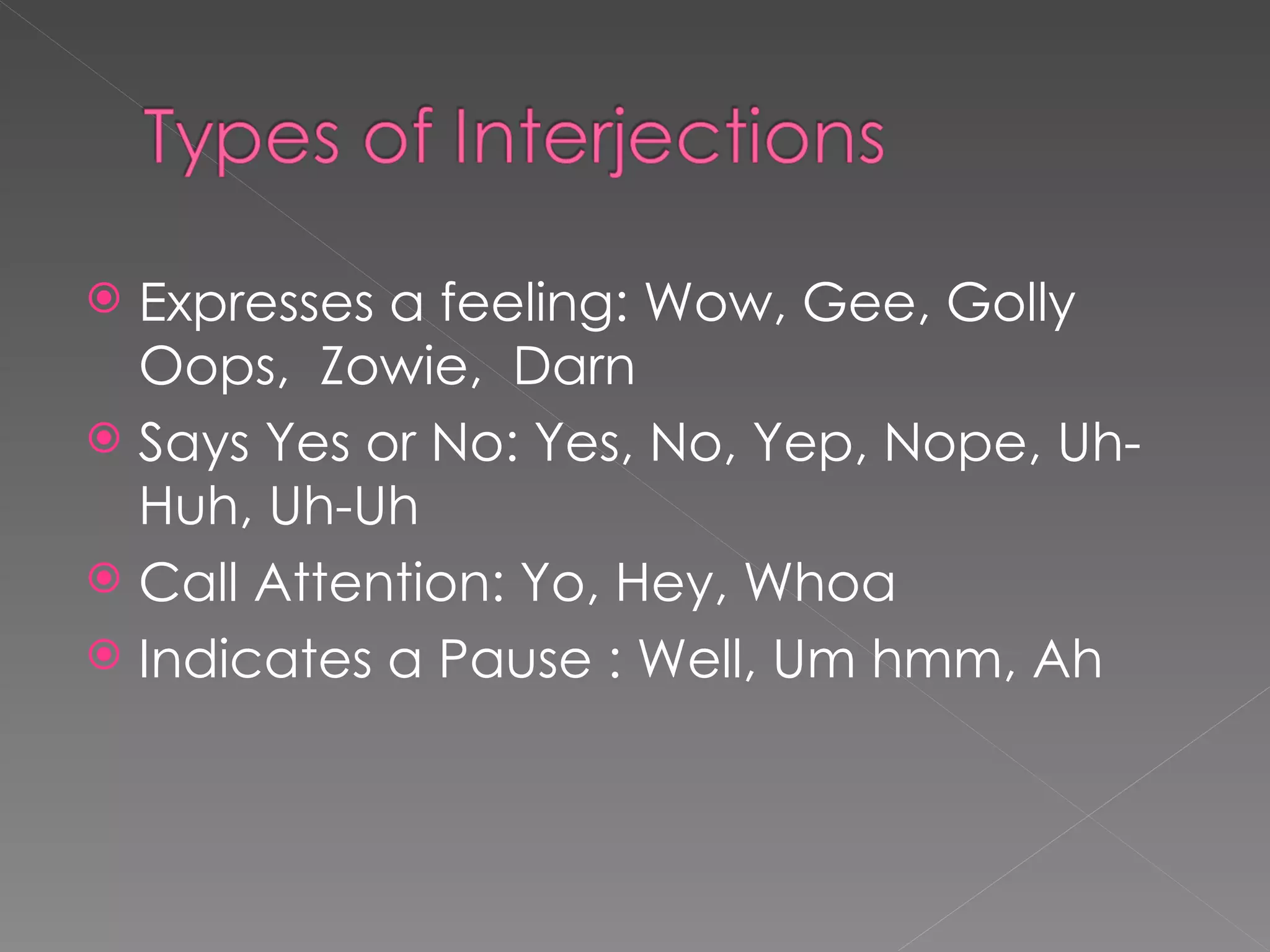 Types of Interjections

Expresses a feeling: Wow, Gee, Golly Oops, Zowie, Darn

Says Yes or No: Yes, No, Yep, Nope, Uh-Huh, Uh-Uh

Call Attention: Yo, Hey, Whoa

Indicates a Pause : Well, Um hmm, Ah